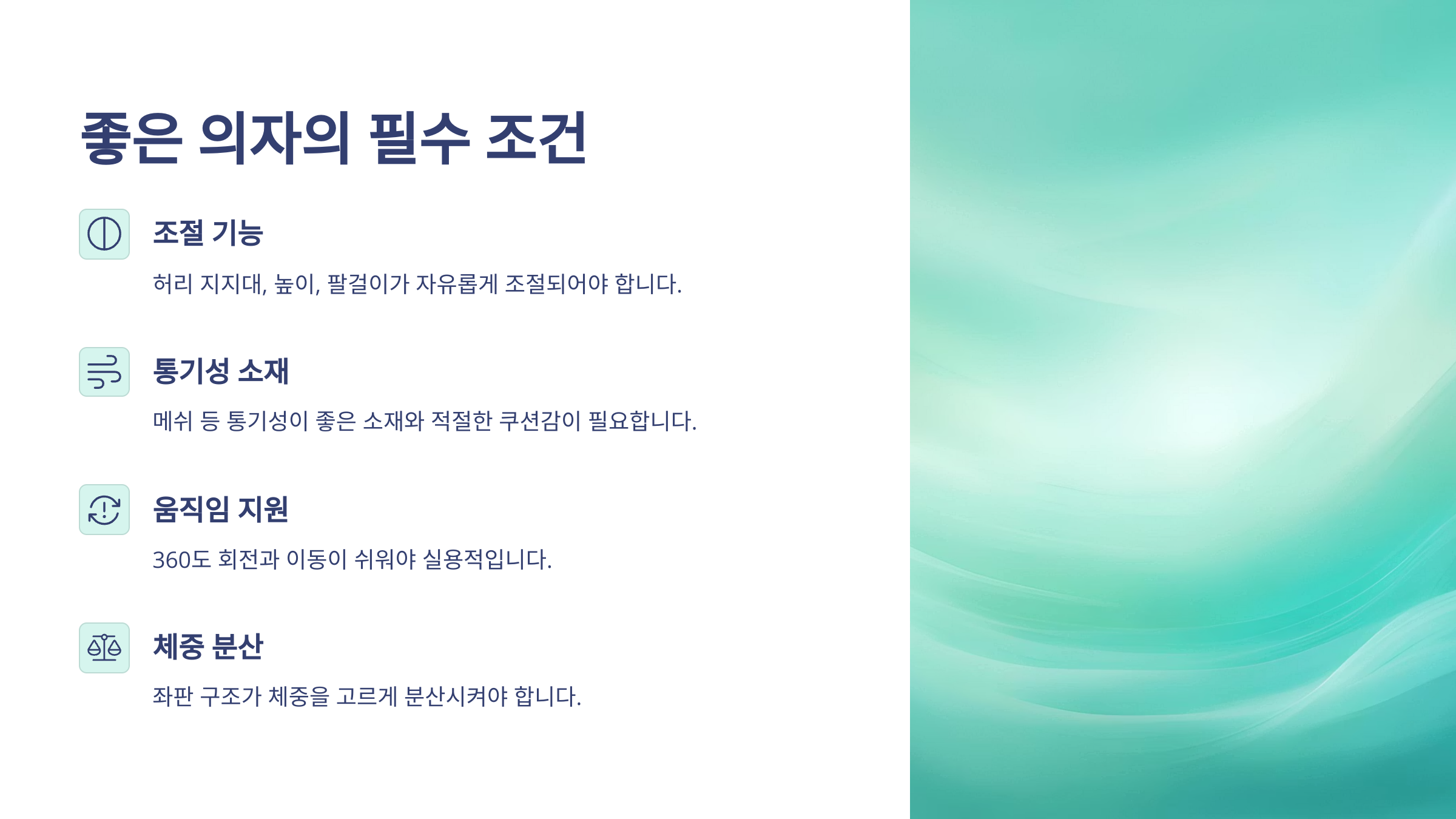 좋은 의자의 필수 조건

조절 기능

허리 지지대, 높이, 팔걸이가 자유롭게 조절되어야 합니다.

통기성 소재

메쉬 등 통기성이 좋은 소재와 적절한 쿠션감이 필요합니다.

움직임 지원

360도 회전과 이동이 쉬워야 실용적입니다.

체중 분산

좌판 구조가 체중을 고르게 분산시켜야 합니다.